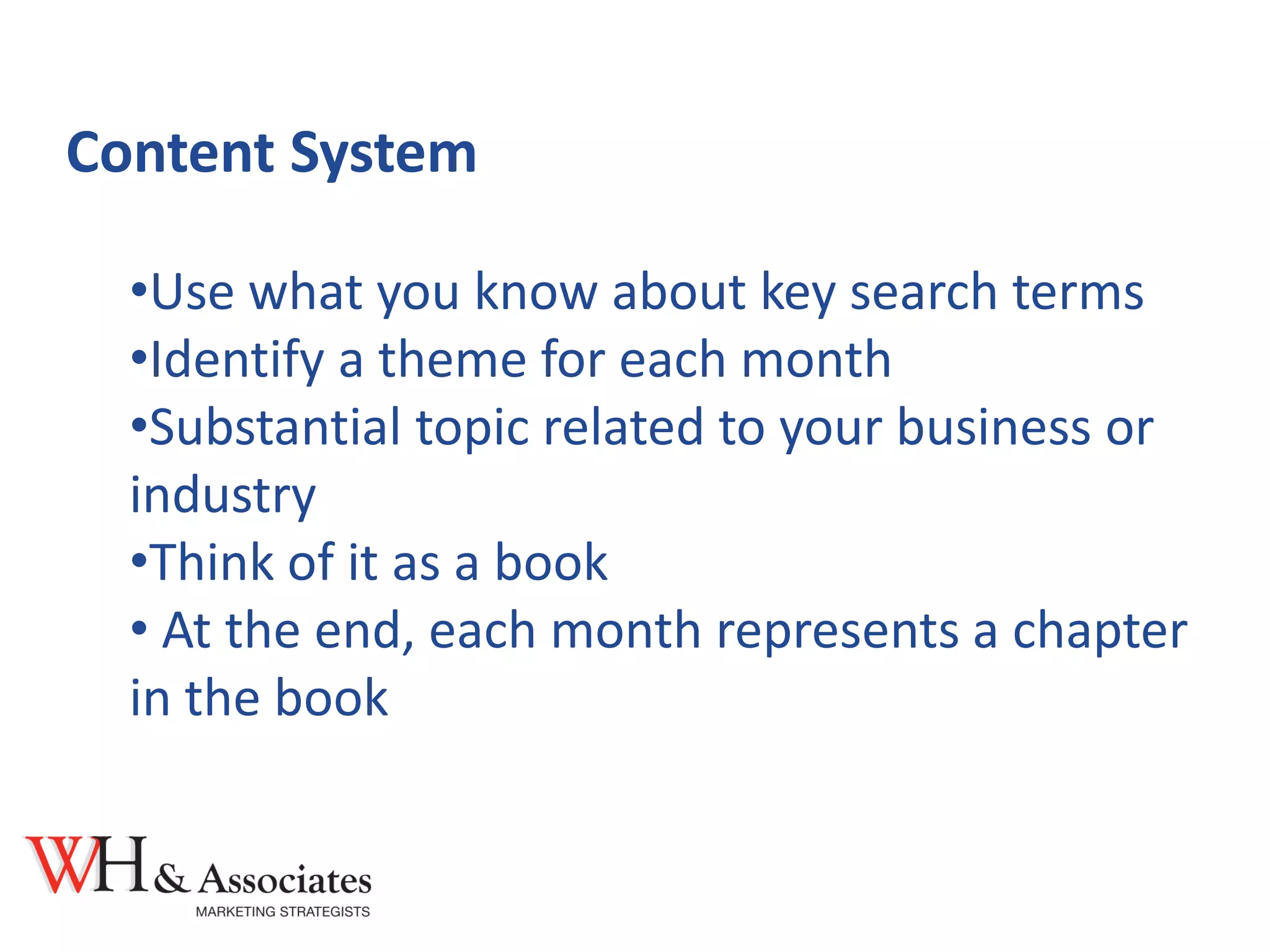 Content System

•Use what you know about key search terms
•Identify a theme for each month
•Substantial topic related to your business or industry
•Think of it as a book
• At the end, each month represents a chapter in the book

WH & Associates
MARKETING STRATEGISTS